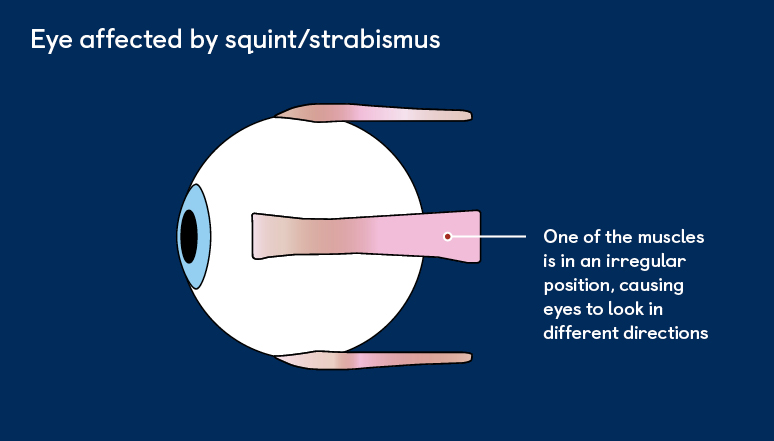 Eye affected by squint/strabismus

One of the muscles is in an irregular position, causing eyes to look in different directions